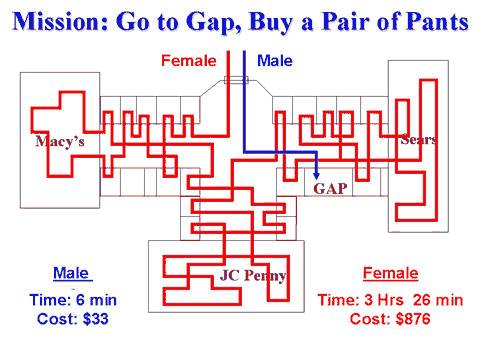 Mission: Go to Gap, Buy a Pair of Pants

Female Male

Macy's

Sears

GAP

JC Penny

Male
Time: 6 min
Cost: $33

Female
Time: 3 Hrs 26 min
Cost: $876